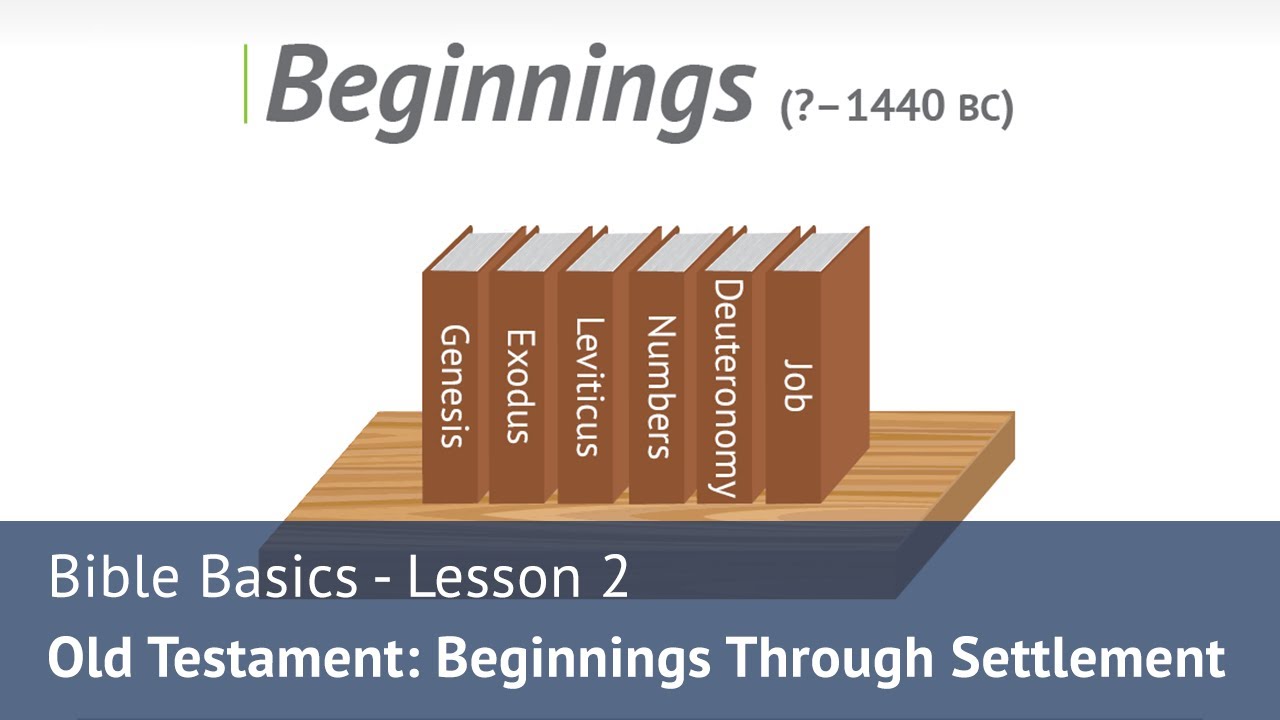 Beginnings (?–1440 BC)

Genesis
Exodus
Leviticus
Numbers
Deuteronomy
Job

Bible Basics - Lesson 2
Old Testament: Beginnings Through Settlement